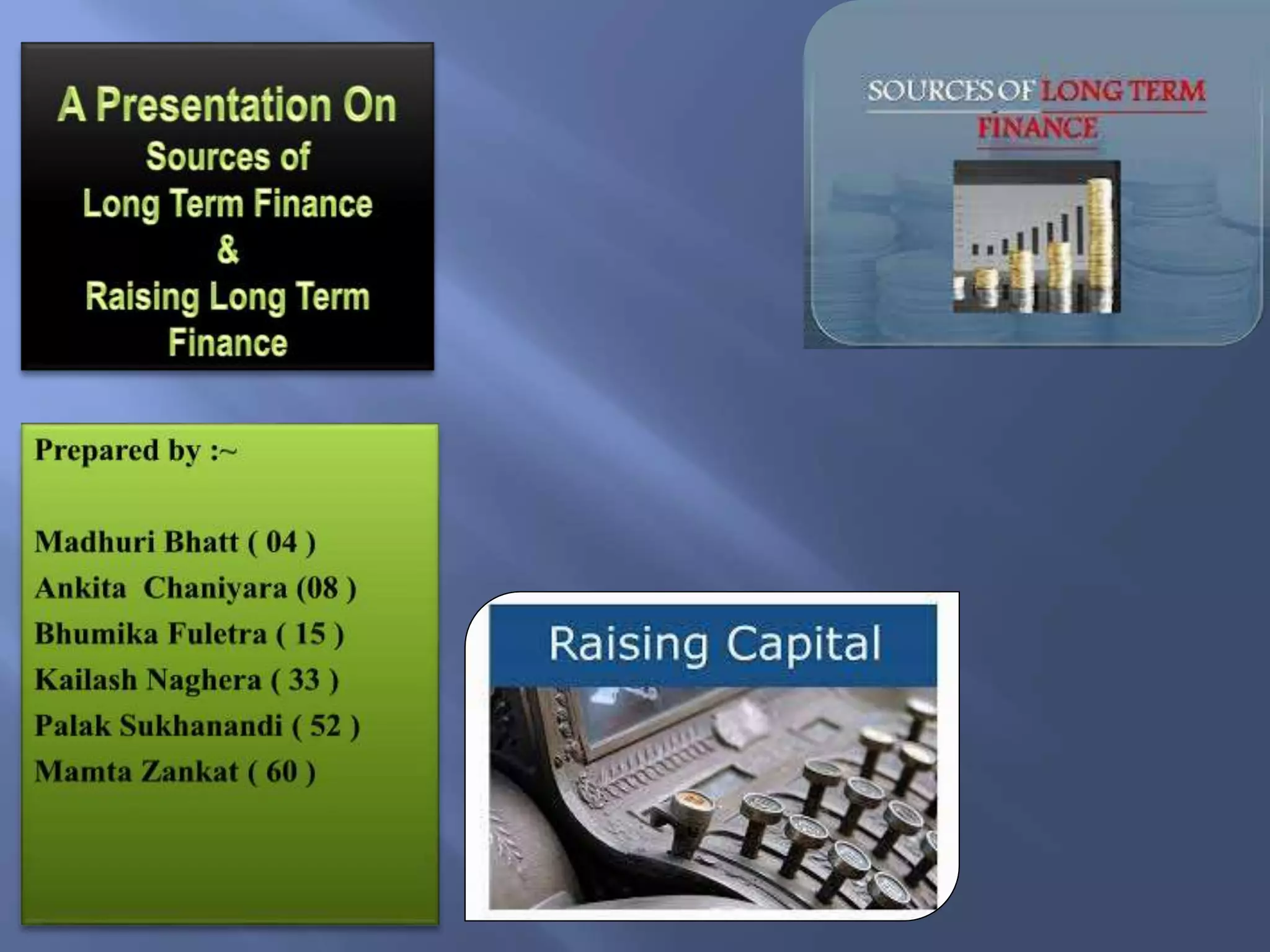 A Presentation On
Sources of
Long Term Finance
&
Raising Long Term Finance

SOURCES OF LONG TERM FINANCE

Prepared by :~

Madhuri Bhatt ( 04 )
Ankita Chaniyara (08 )
Bhumika Fuletra ( 15 )
Kailash Naghera ( 33 )
Palak Sukhanandi ( 52 )
Mamta Zankat ( 60 )

Raising Capital